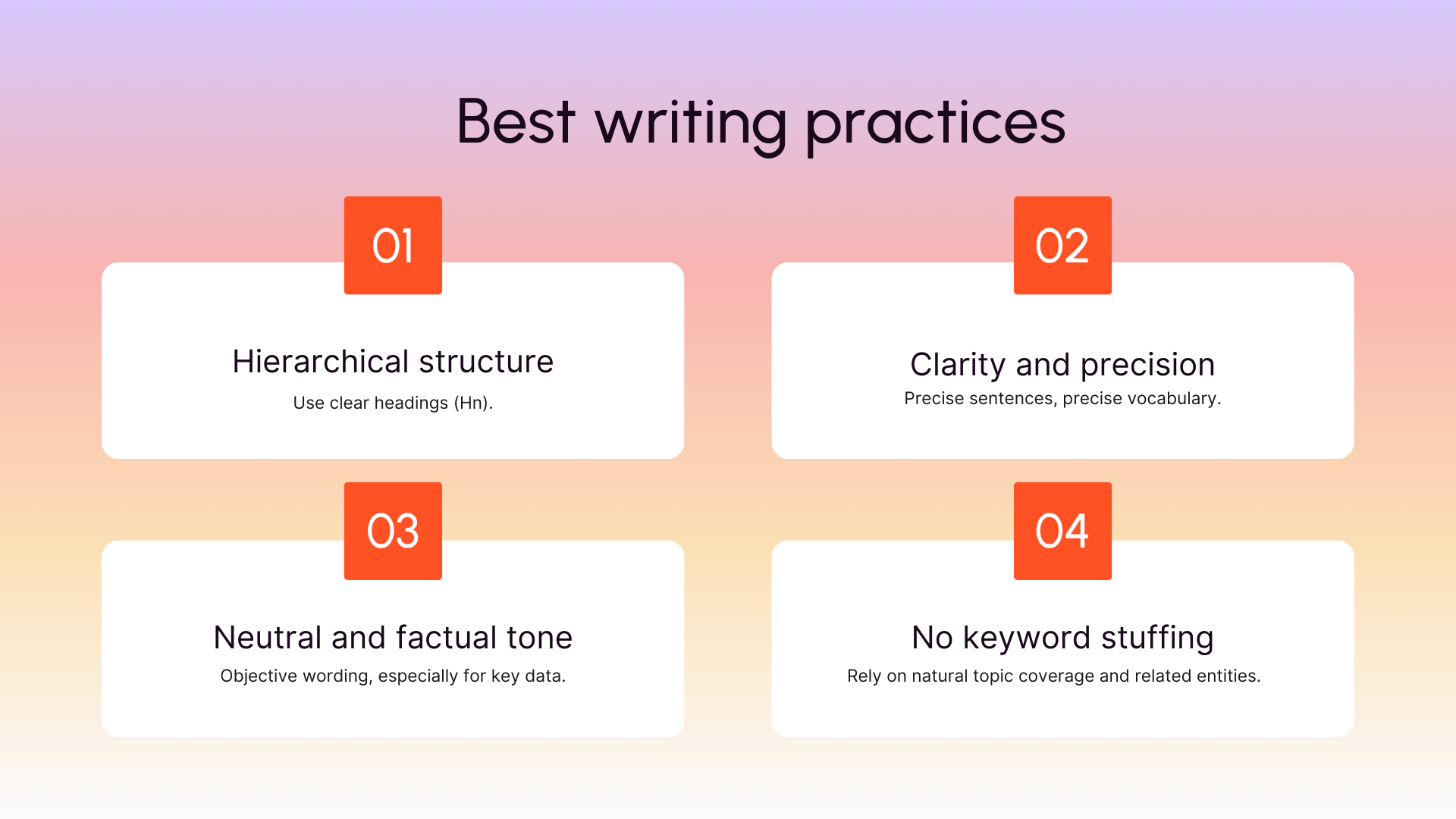 Best writing practices

01

Hierarchical structure

Use clear headings (Hn).

02

Clarity and precision

Precise sentences, precise vocabulary.

03

Neutral and factual tone

Objective wording, especially for key data.

04

No keyword stuffing

Rely on natural topic coverage and related entities.